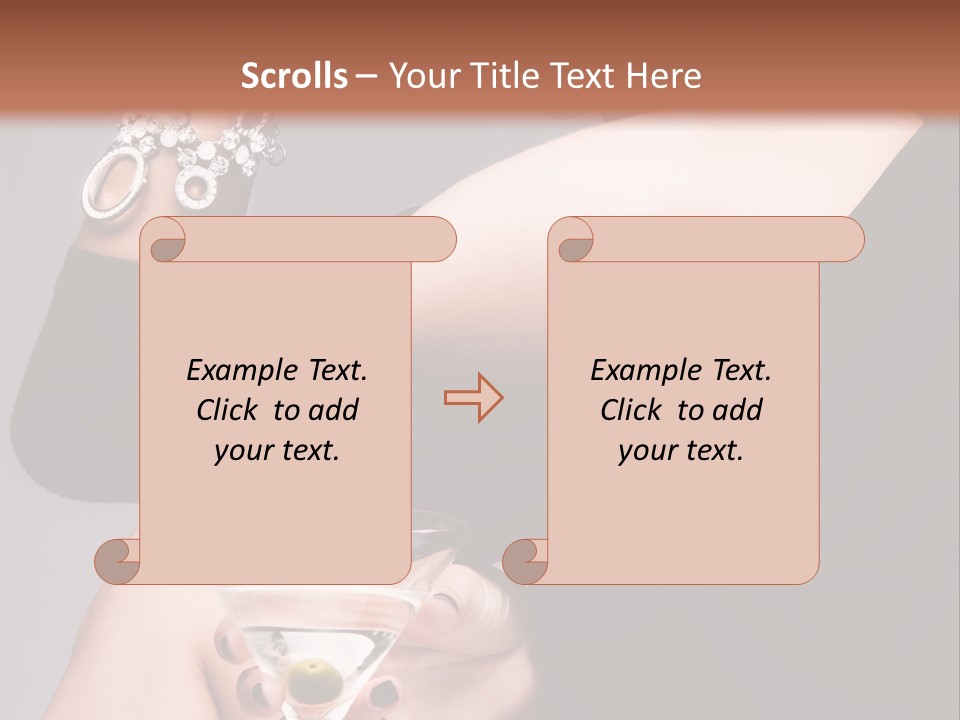 Scrolls – Your Title Text Here

Example Text. Click to add your text.

Example Text. Click to add your text.